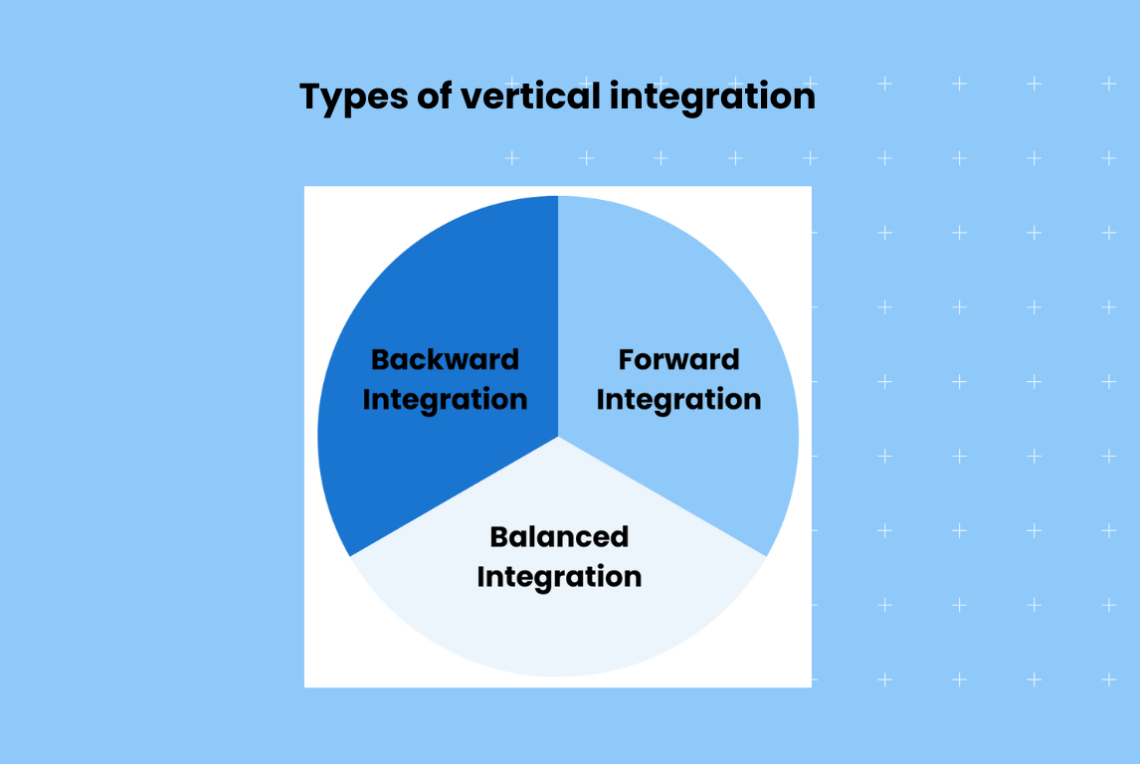 Types of vertical integration

Backward Integration

Forward Integration

Balanced Integration